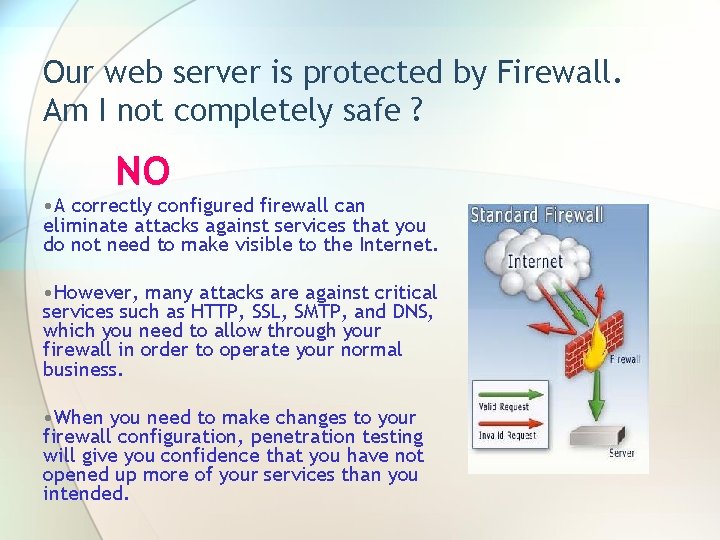 Our web server is protected by Firewall. Am I not completely safe ?

NO

•A correctly configured firewall can eliminate attacks against services that you do not need to make visible to the Internet.

•However, many attacks are against critical services such as HTTP, SSL, SMTP, and DNS, which you need to allow through your firewall in order to operate your normal business.

•When you need to make changes to your firewall configuration, penetration testing will give you confidence that you have not opened up more of your services than you intended.

Standard Firewall

Internet

Firewall

Valid Request

Invalid Request

Server